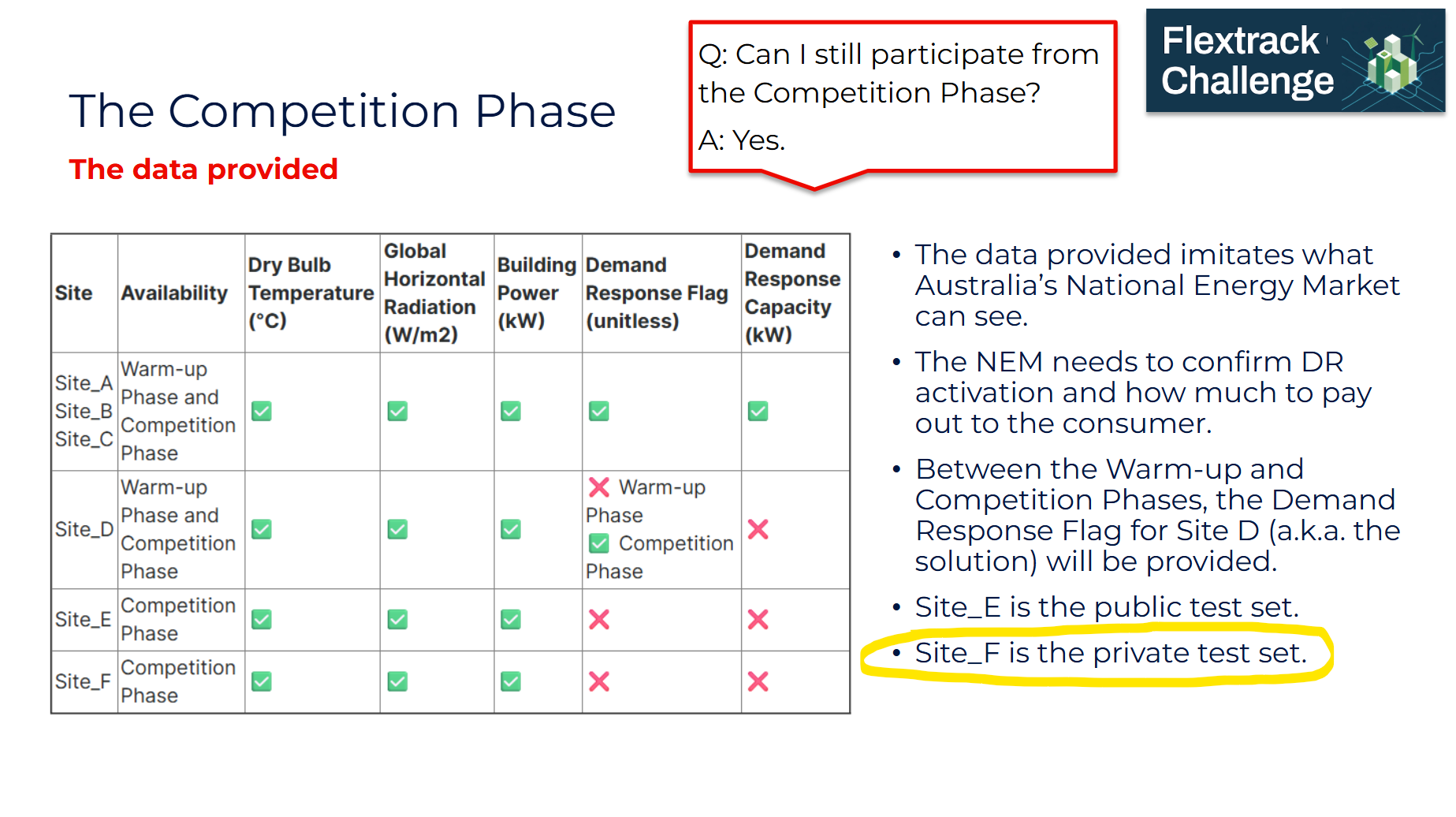 The Competition Phase

The data provided

Q: Can I still participate from the Competition Phase?

A: Yes.

Flextrack Challenge

| Site | Availability | Dry Bulb Temperature (°C) | Global Horizontal Radiation (W/m2) | Building Power (kW) | Demand Response Flag (unitless) | Demand Response Capacity (kW) |
|---|---|---|---|---|---|---|
| Site_A Site_B Site_C | Warm-up Phase and Competition Phase | ✅ | ✅ | ✅ | ✅ | ✅ |
| Site_D | Warm-up Phase and Competition Phase | ✅ | ✅ | ✅ | ❌ Warm-up Phase ✅ Competition Phase | ❌ |
| Site_E | Competition Phase | ✅ | ✅ | ✅ | ❌ | ❌ |
| Site_F | Competition Phase | ✅ | ✅ | ✅ | ❌ | ❌ |

• The data provided imitates what Australia's National Energy Market can see.

• The NEM needs to confirm DR activation and how much to pay out to the consumer.

• Between the Warm-up and Competition Phases, the Demand Response Flag for Site D (a.k.a. the solution) will be provided.

• Site_E is the public test set.

• Site_F is the private test set.